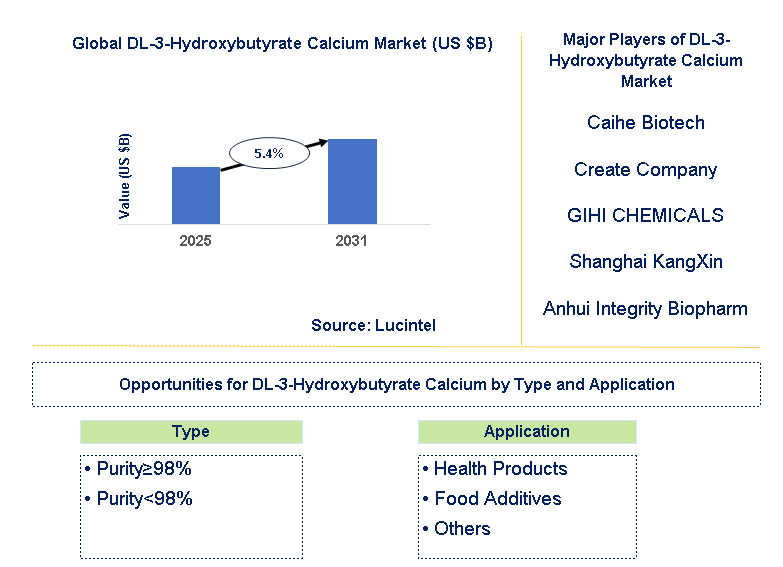 Global DL-3-Hydroxybutyrate Calcium Market (US $B)

Value (US $B)

5.4%

2025

2031

Source: Lucintel

Major Players of DL-3-Hydroxybutyrate Calcium Market

Caihe Biotech

Create Company

GIHI CHEMICALS

Shanghai KangXin

Anhui Integrity Biopharm

Opportunities for DL-3-Hydroxybutyrate Calcium by Type and Application

Type

• Purity≥98%

• Purity<98%

Application

• Health Products

• Food Additives

• Others